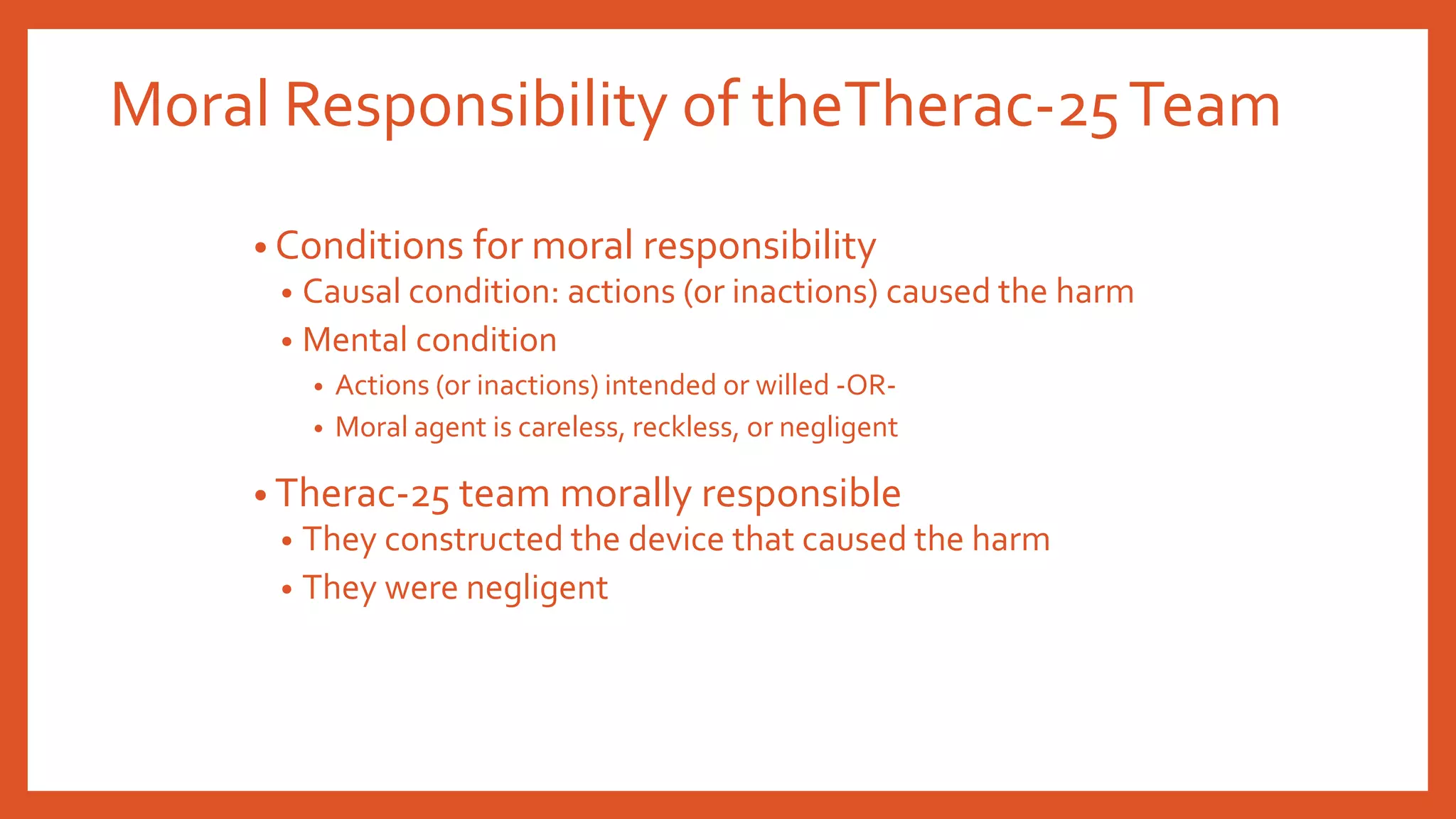 Moral Responsibility of theTherac-25 Team

• Conditions for moral responsibility
• Causal condition: actions (or inactions) caused the harm
• Mental condition
• Actions (or inactions) intended or willed -OR-
• Moral agent is careless, reckless, or negligent

• Therac-25 team morally responsible
• They constructed the device that caused the harm
• They were negligent